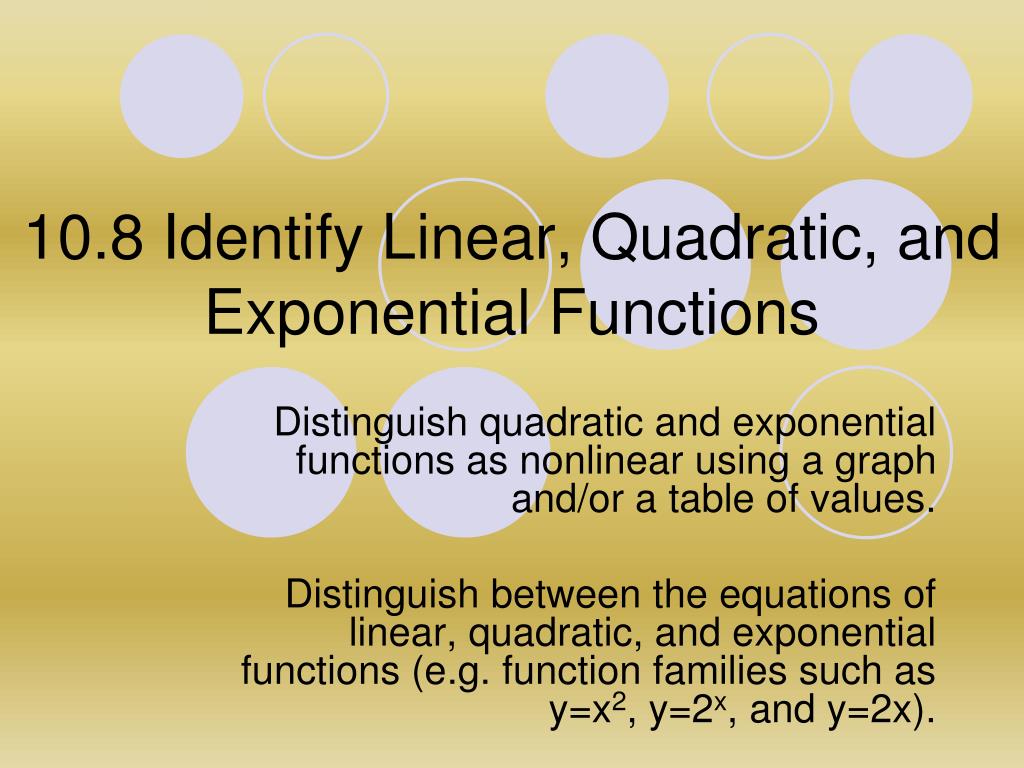 10.8 Identify Linear, Quadratic, and Exponential Functions

Distinguish quadratic and exponential functions as nonlinear using a graph and/or a table of values.

Distinguish between the equations of linear, quadratic, and exponential functions (e.g. function families such as $y=x^2$, $y=2^x$, and $y=2x$).